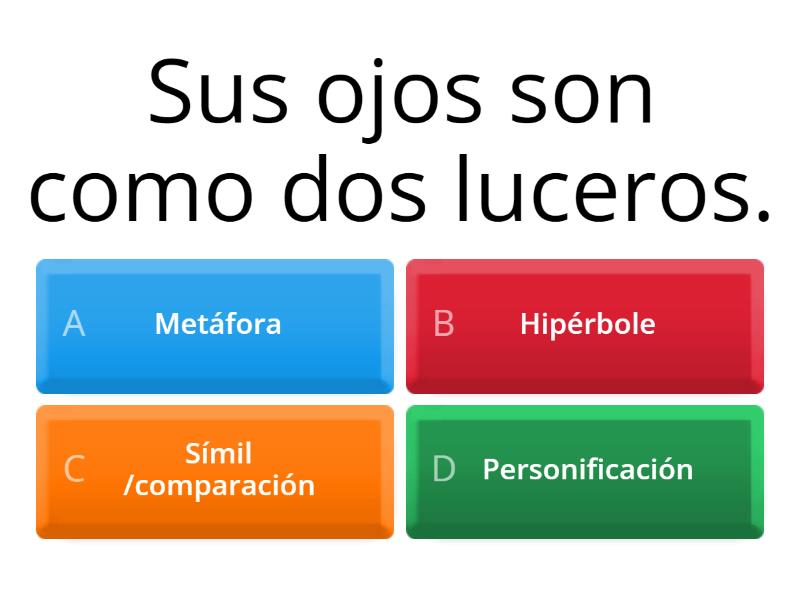 Sus ojos son como dos luceros.

A Metáfora

B Hipérbole

C Símil /comparación

D Personificación